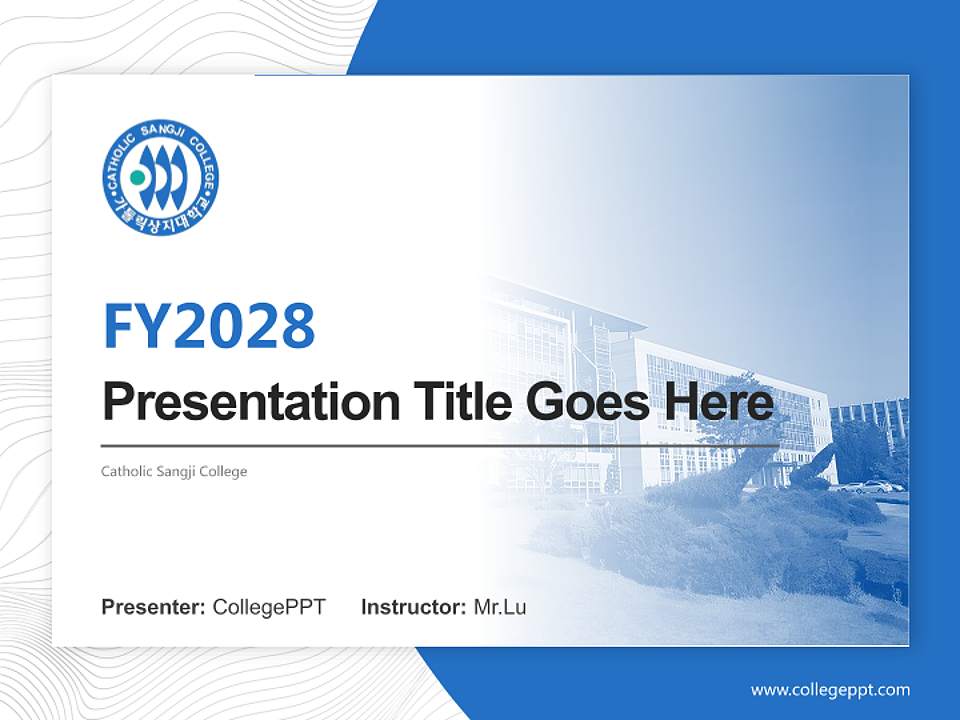 CATHOLIC SANGJI COLLEGE
가톨릭상지대학교

FY2028

Presentation Title Goes Here

Catholic Sangji College

Presenter: CollegePPT Instructor: Mr.Lu

www.collegeppt.com